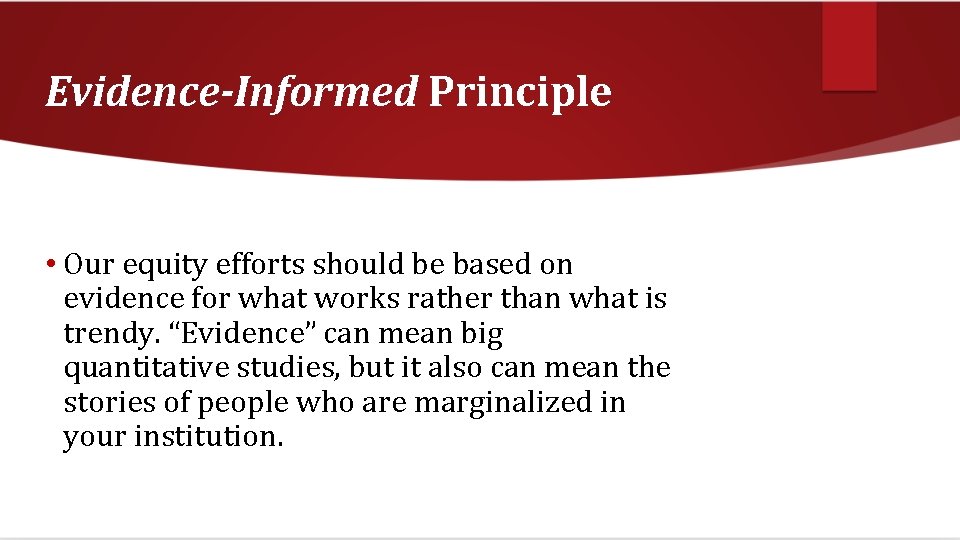 Evidence-Informed Principle

• Our equity efforts should be based on evidence for what works rather than what is trendy. “Evidence” can mean big quantitative studies, but it also can mean the stories of people who are marginalized in your institution.